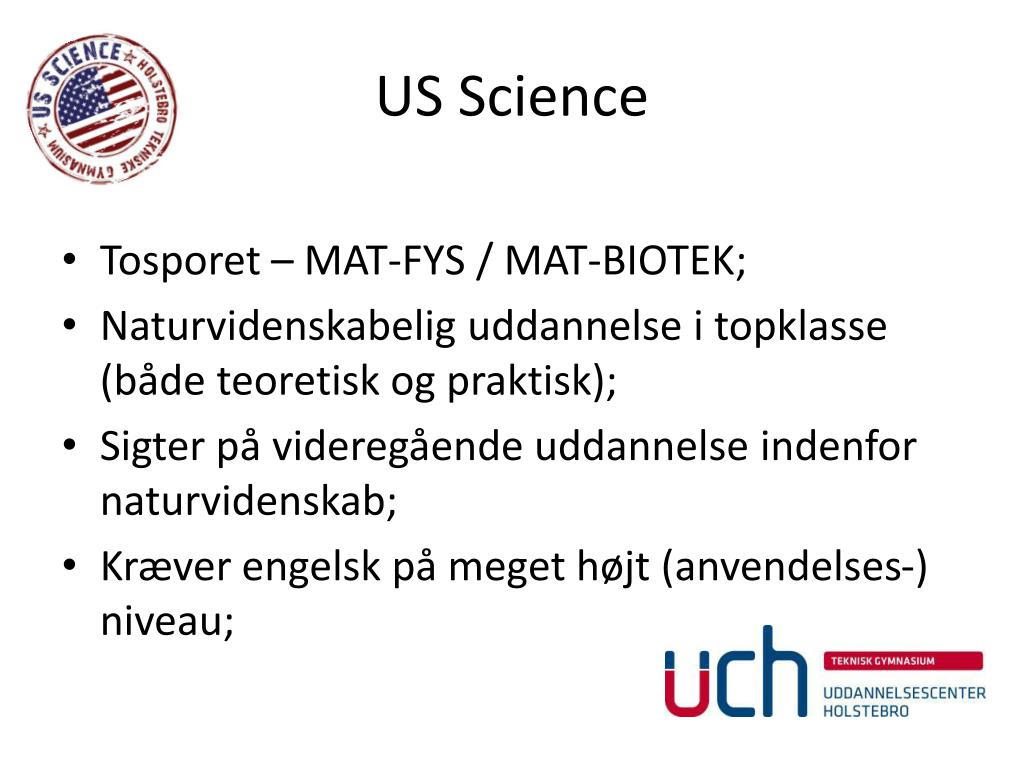 US SCIENCE HOLSTEBRO TEKNISKE GYMNASIUM

US Science

• Tosporet – MAT-FYS / MAT-BIOTEK;
• Naturvidenskabelig uddannelse i topklasse (både teoretisk og praktisk);
• Sigter på videregående uddannelse indenfor naturvidenskab;
• Kræver engelsk på meget højt (anvendelses-) niveau;

uch TEKNISK GYMNASIUM UDDANNELSESCENTER HOLSTEBRO